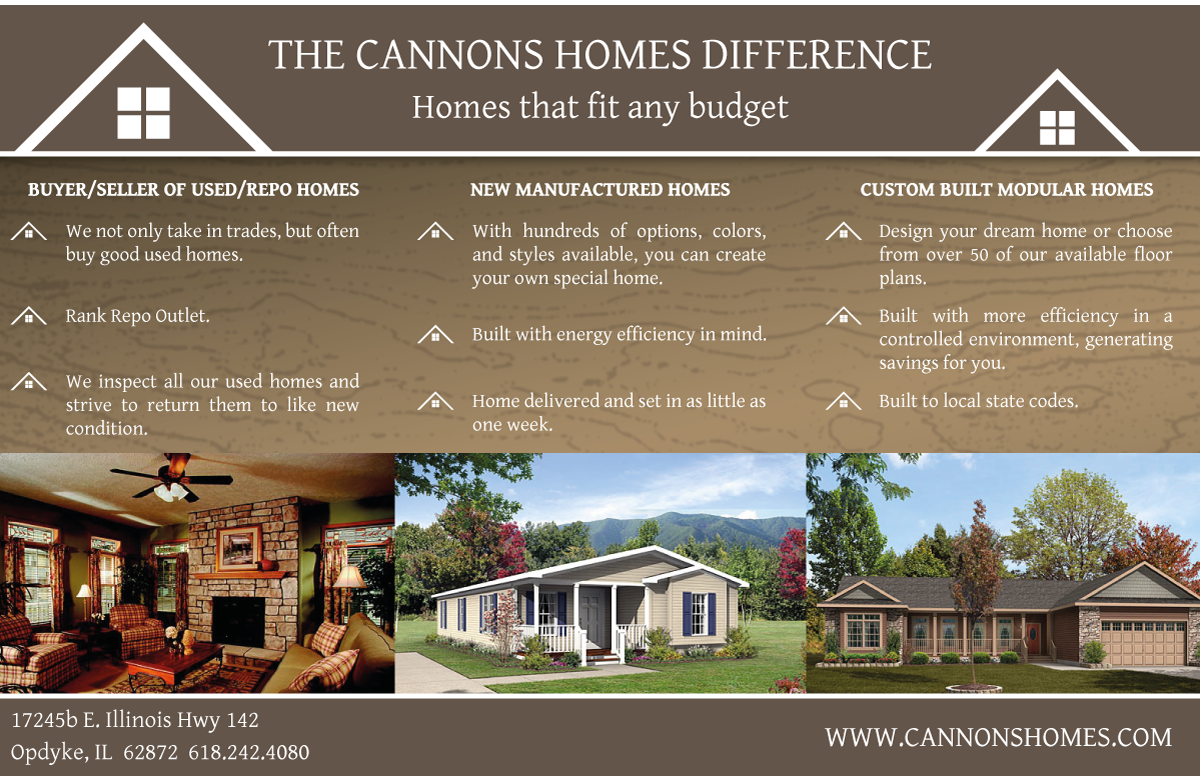 THE CANNONS HOMES DIFFERENCE
Homes that fit any budget

BUYER/SELLER OF USED/REPO HOMES

We not only take in trades, but often buy good used homes.

Rank Repo Outlet.

We inspect all our used homes and strive to return them to like new condition.

NEW MANUFACTURED HOMES

With hundreds of options, colors, and styles available, you can create your own special home.

Built with energy efficiency in mind.

Home delivered and set in as little as one week.

CUSTOM BUILT MODULAR HOMES

Design your dream home or choose from over 50 of our available floor plans.

Built with more efficiency in a controlled environment, generating savings for you.

Built to local state codes.

17245b E. Illinois Hwy 142
Opdyke, IL 62872 618.242.4080

WWW.CANNONSHOMES.COM